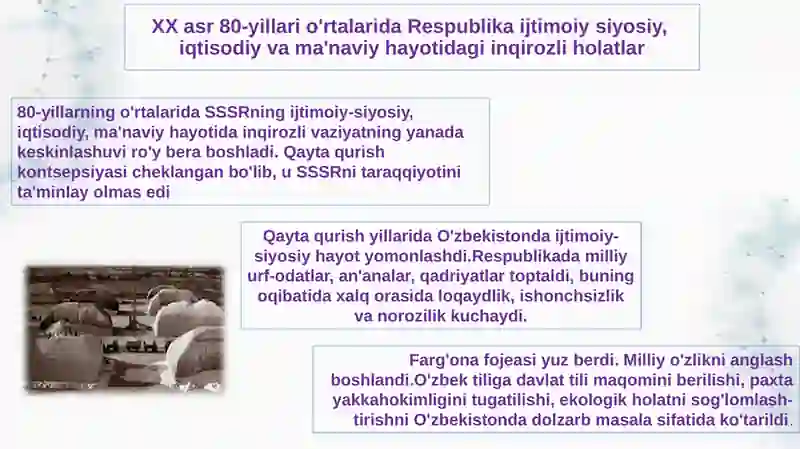 XX asr 80-yillari o'rtalarida Respublika ijtimoiy siyosiy, iqtisodiy va ma'naviy hayotidagi inqirozli holatlar

80-yillarning o'rtalarida SSSRning ijtimoiy-siyosiy, iqtisodiy, ma'naviy hayotida inqirozli vaziyatning yanada keskinlashuvi ro'y bera boshladi. Qayta qurish kontsepsiyasi cheklangan bo'lib, u SSSRni taraqqiyotini ta'minlay olmas edi

Qayta qurish yillarida O'zbekistonda ijtimoiy-siyosiy hayot yomonlashdi.Respublikada milliy urf-odatlar, an'analar, qadriyatlar toptaldi, buning oqibatida xalq orasida loqaydlik, ishonchsizlik va norozilik kuchaydi.

Farg'ona fojeasi yuz berdi. Milliy o'zlikni anglash boshlandi.O'zbek tiliga davlat tili maqomini berilishi, paxta yakkahokimligini tugatilishi, ekologik holatni sog'lomlashtirishni O'zbekistonda dolzarb masala sifatida ko'tarildi.